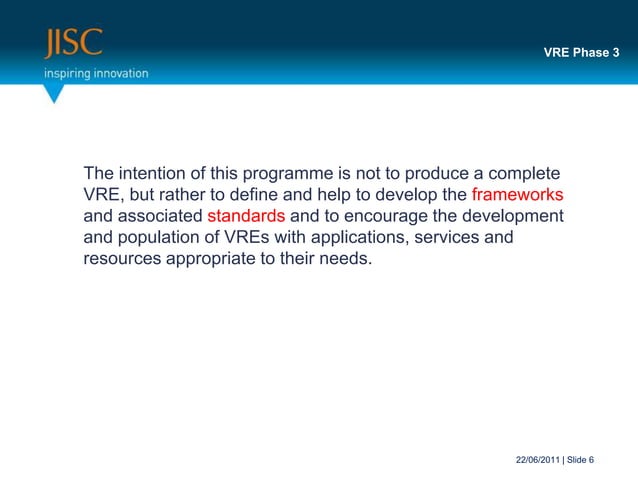 JISC
inspiring innovation

VRE Phase 3

The intention of this programme is not to produce a complete VRE, but rather to define and help to develop the frameworks and associated standards and to encourage the development and population of VREs with applications, services and resources appropriate to their needs.

22/06/2011 | Slide 6